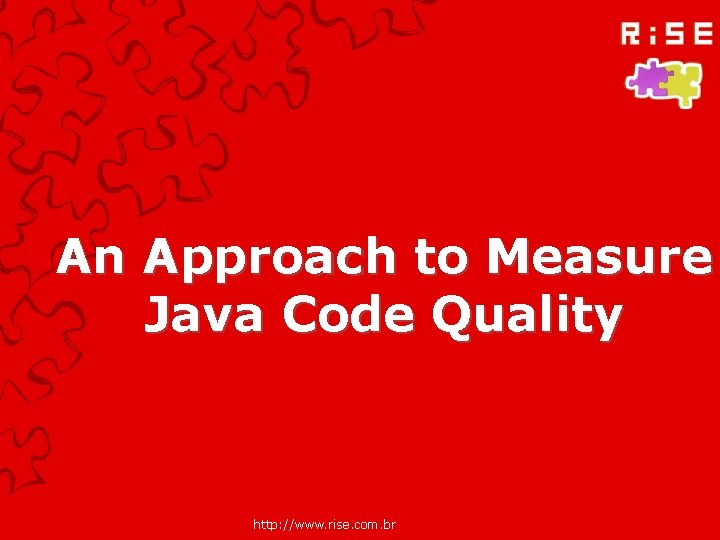 R:SE

An Approach to Measure Java Code Quality

http://www.rise.com.br